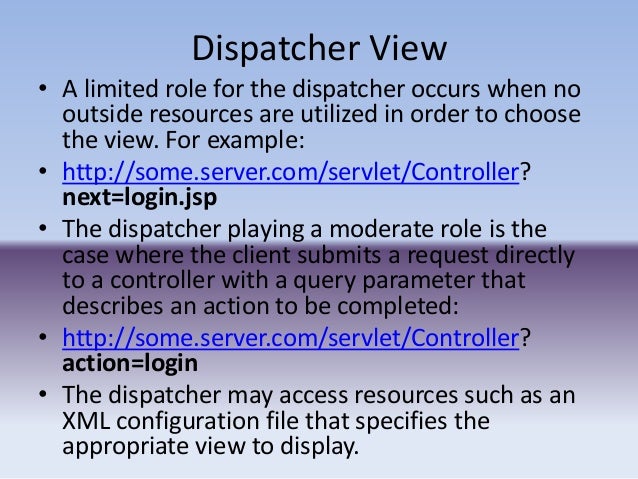 Dispatcher View

• A limited role for the dispatcher occurs when no outside resources are utilized in order to choose the view. For example:

• http://some.server.com/servlet/Controller? next=login.jsp

• The dispatcher playing a moderate role is the case where the client submits a request directly to a controller with a query parameter that describes an action to be completed:

• http://some.server.com/servlet/Controller? action=login

• The dispatcher may access resources such as an XML configuration file that specifies the appropriate view to display.